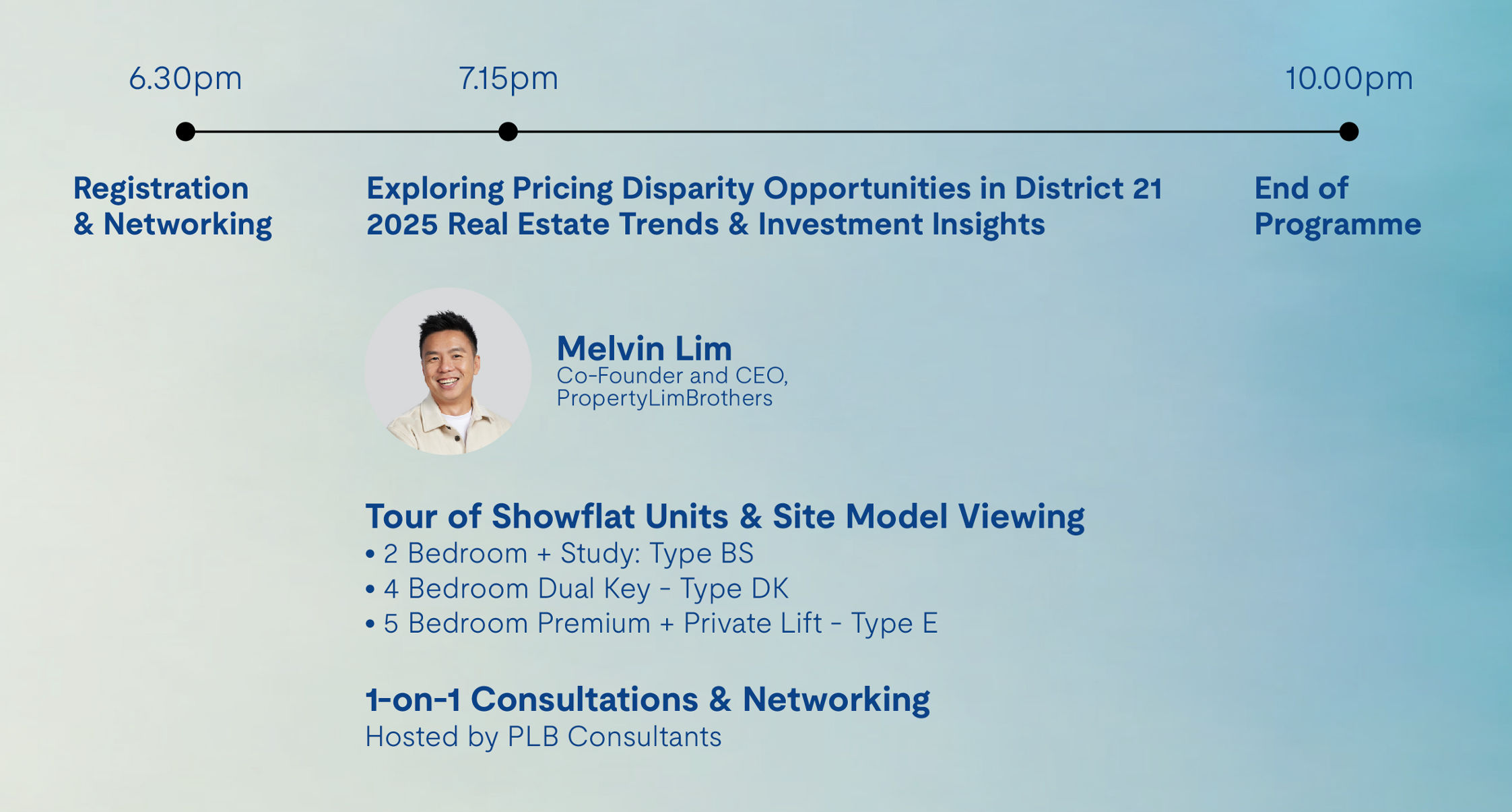 6.30pm
Registration & Networking

7.15pm
Exploring Pricing Disparity Opportunities in District 21
2025 Real Estate Trends & Investment Insights

Melvin Lim
Co-Founder and CEO, PropertyLimBrothers

Tour of Showflat Units & Site Model Viewing
• 2 Bedroom + Study: Type BS
• 4 Bedroom Dual Key - Type DK
• 5 Bedroom Premium + Private Lift - Type E

1-on-1 Consultations & Networking
Hosted by PLB Consultants

10.00pm
End of Programme